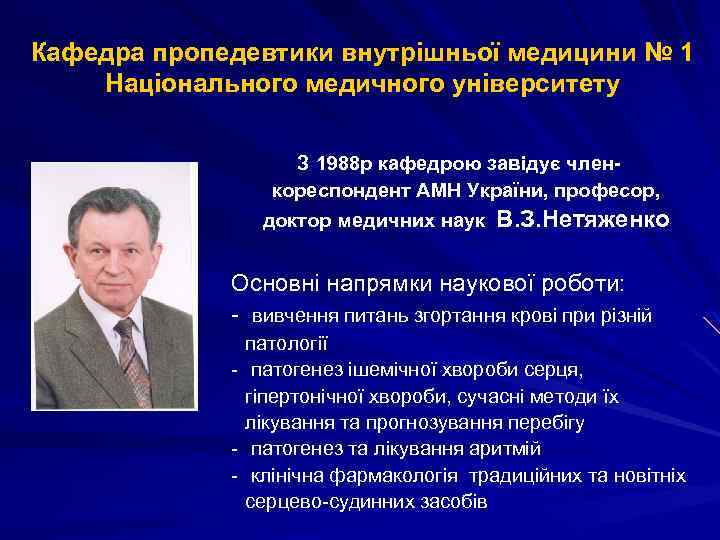 Кафедра пропедевтики внутрішньої медицини № 1 Національного медичного університету

З 1988р кафедрою завідує член-кореспондент АМН України, професор, доктор медичних наук В.З.Нетяженко

Основні напрямки наукової роботи:
- вивчення питань згортання крові при різній патології
- патогенез ішемічної хвороби серця, гіпертонічної хвороби, сучасні методи їх лікування та прогнозування перебігу
- патогенез та лікування аритмій
- клінічна фармакологія традиційних та новітніх серцево-судинних засобів